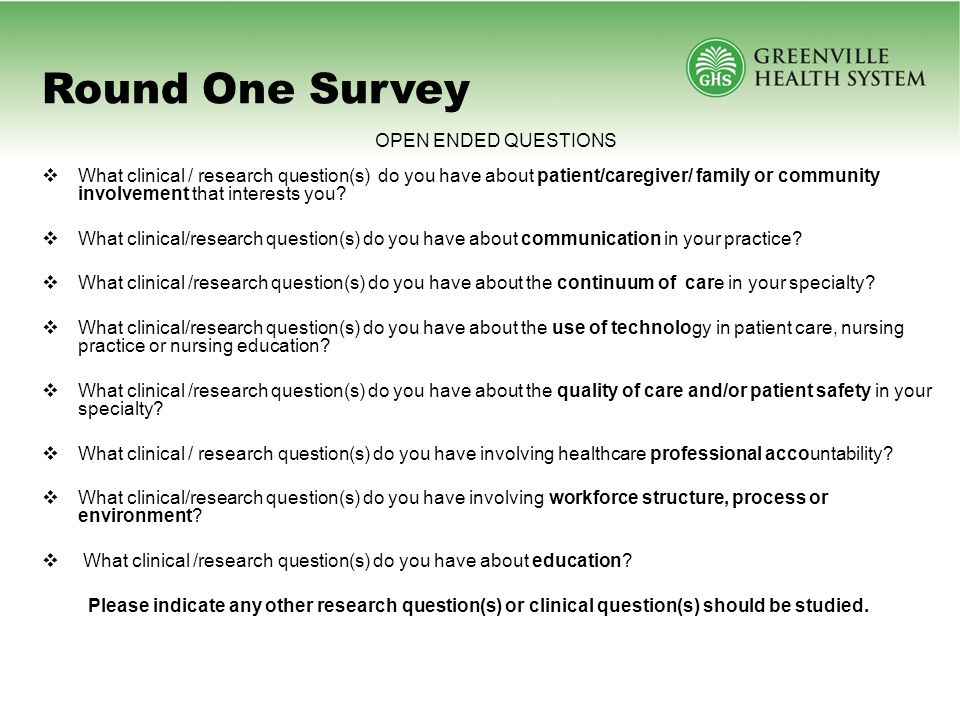 Round One Survey

GHS GREENVILLE HEALTH SYSTEM

OPEN ENDED QUESTIONS

❖ What clinical / research question(s) do you have about patient/caregiver/ family or community involvement that interests you?

❖ What clinical/research question(s) do you have about communication in your practice?

❖ What clinical /research question(s) do you have about the continuum of care in your specialty?

❖ What clinical/research question(s) do you have about the use of technology in patient care, nursing practice or nursing education?

❖ What clinical /research question(s) do you have about the quality of care and/or patient safety in your specialty?

❖ What clinical / research question(s) do you have involving healthcare professional accountability?

❖ What clinical/research question(s) do you have involving workforce structure, process or environment?

❖ What clinical /research question(s) do you have about education?

Please indicate any other research question(s) or clinical question(s) should be studied.